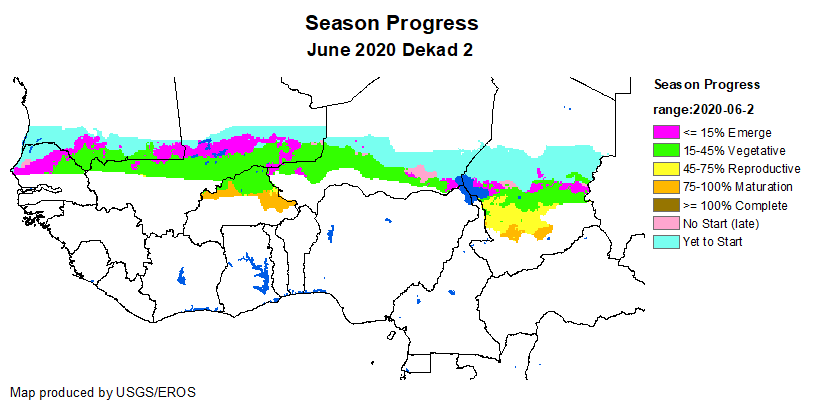 Season Progress
June 2020 Dekad 2

Season Progress
range:2020-06-2
<= 15% Emerge
15-45% Vegetative
45-75% Reproductive
75-100% Maturation
>= 100% Complete
No Start (late)
Yet to Start

Map produced by USGS/EROS